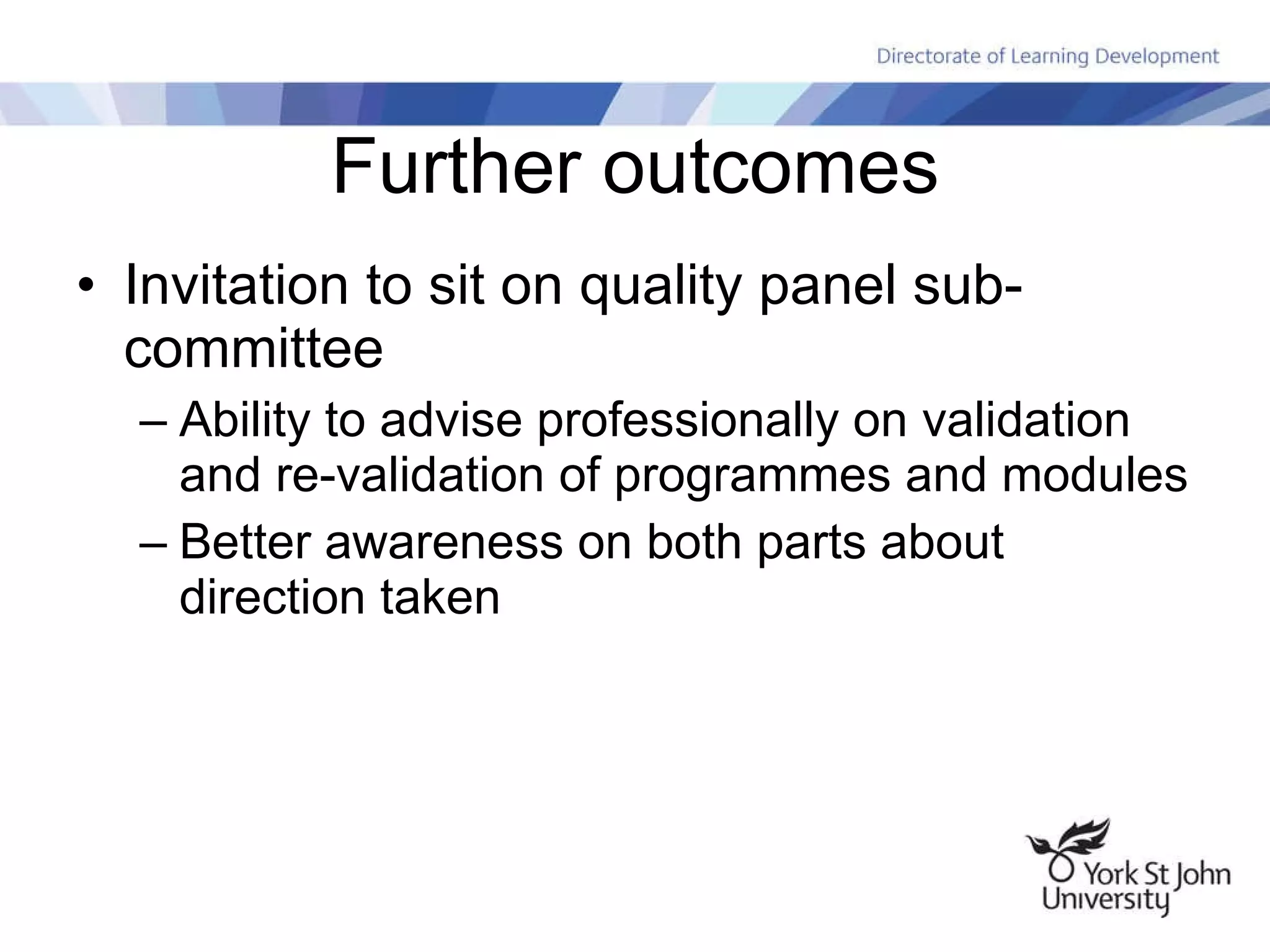 Directorate of Learning Development

Further outcomes

• Invitation to sit on quality panel sub-committee
– Ability to advise professionally on validation and re-validation of programmes and modules
– Better awareness on both parts about direction taken

York St John University